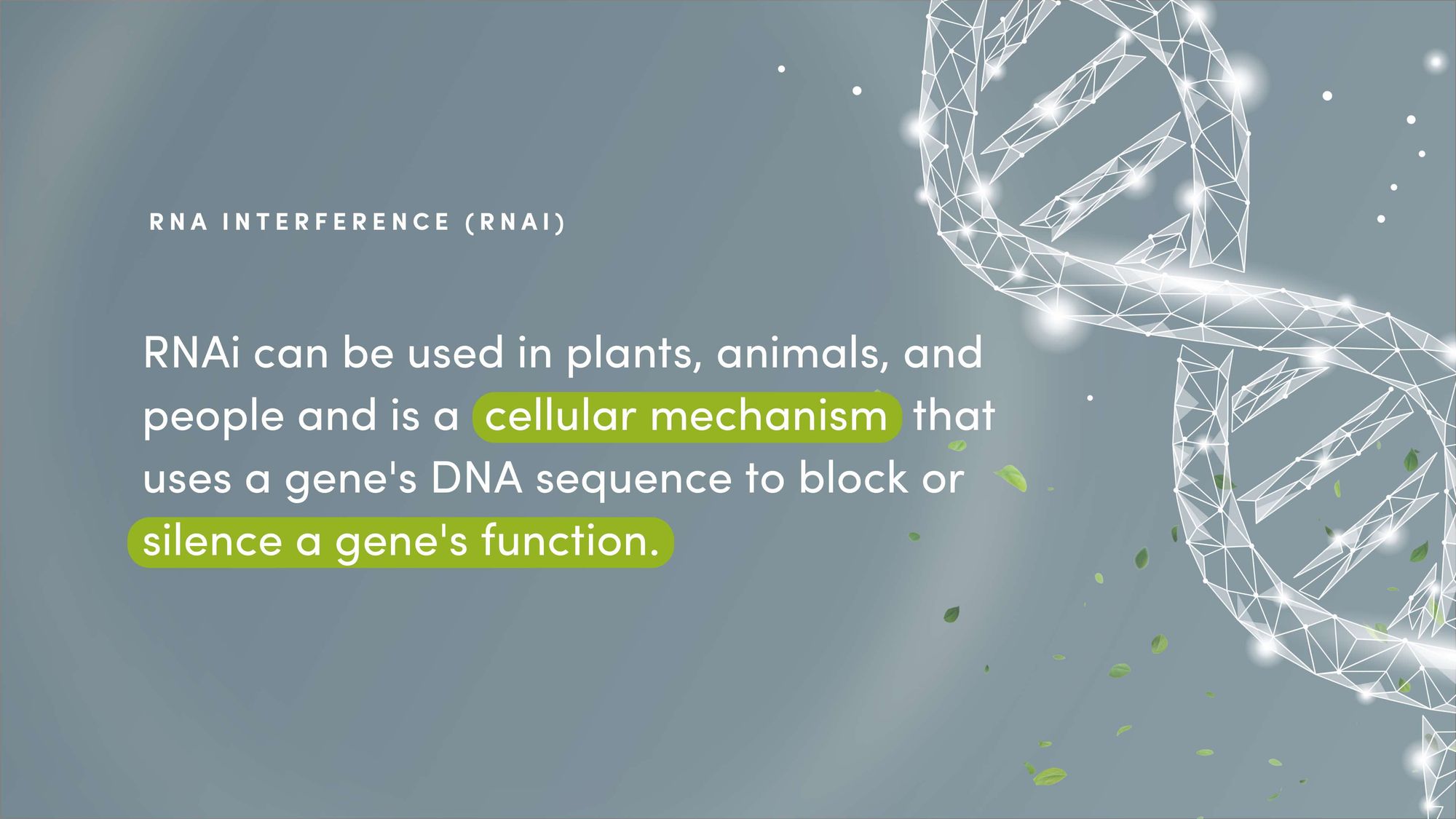 RNA INTERFERENCE (RNAI)

RNAi can be used in plants, animals, and people and is a cellular mechanism that uses a gene's DNA sequence to block or silence a gene's function.